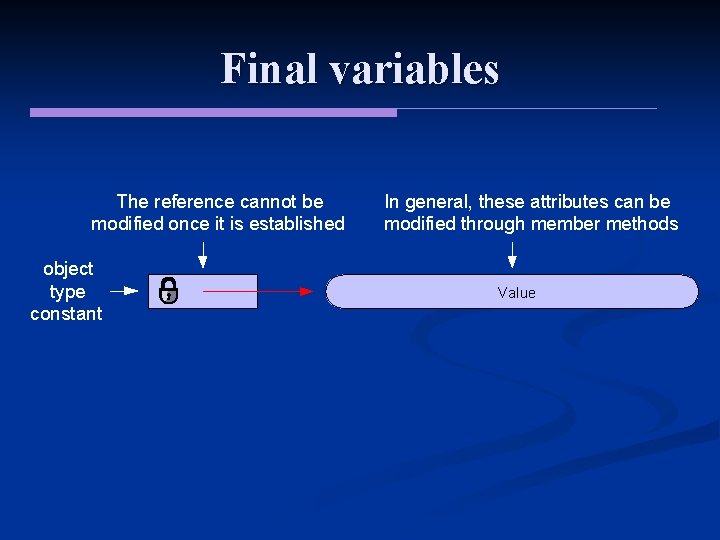 Final variables

The reference cannot be modified once it is established

In general, these attributes can be modified through member methods

object type constant

Value